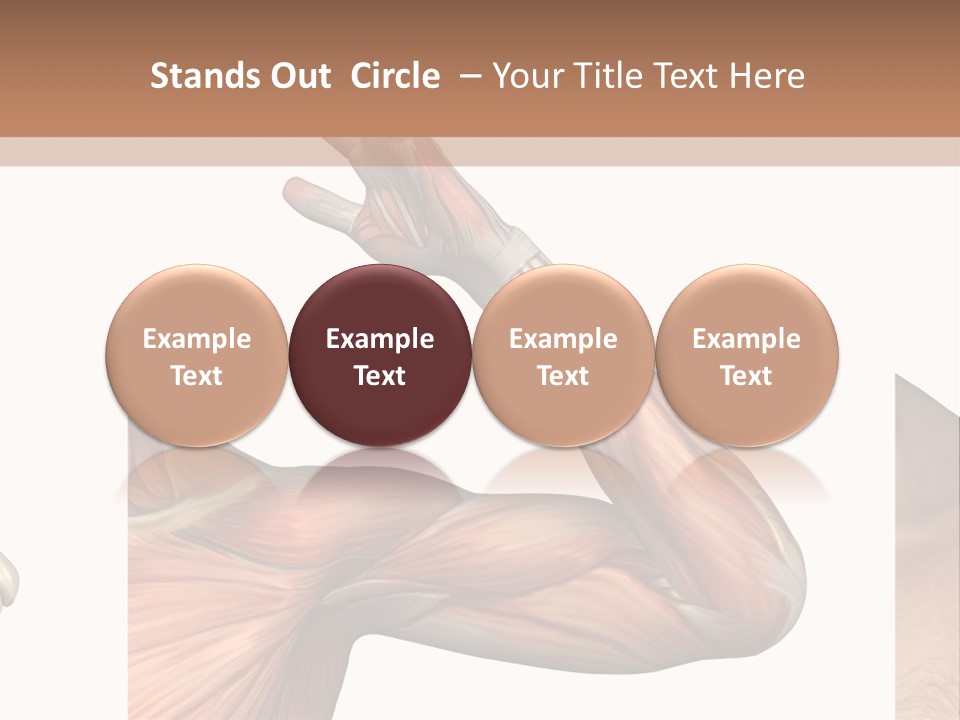 Stands Out Circle – Your Title Text Here

Example Text

Example Text

Example Text

Example Text